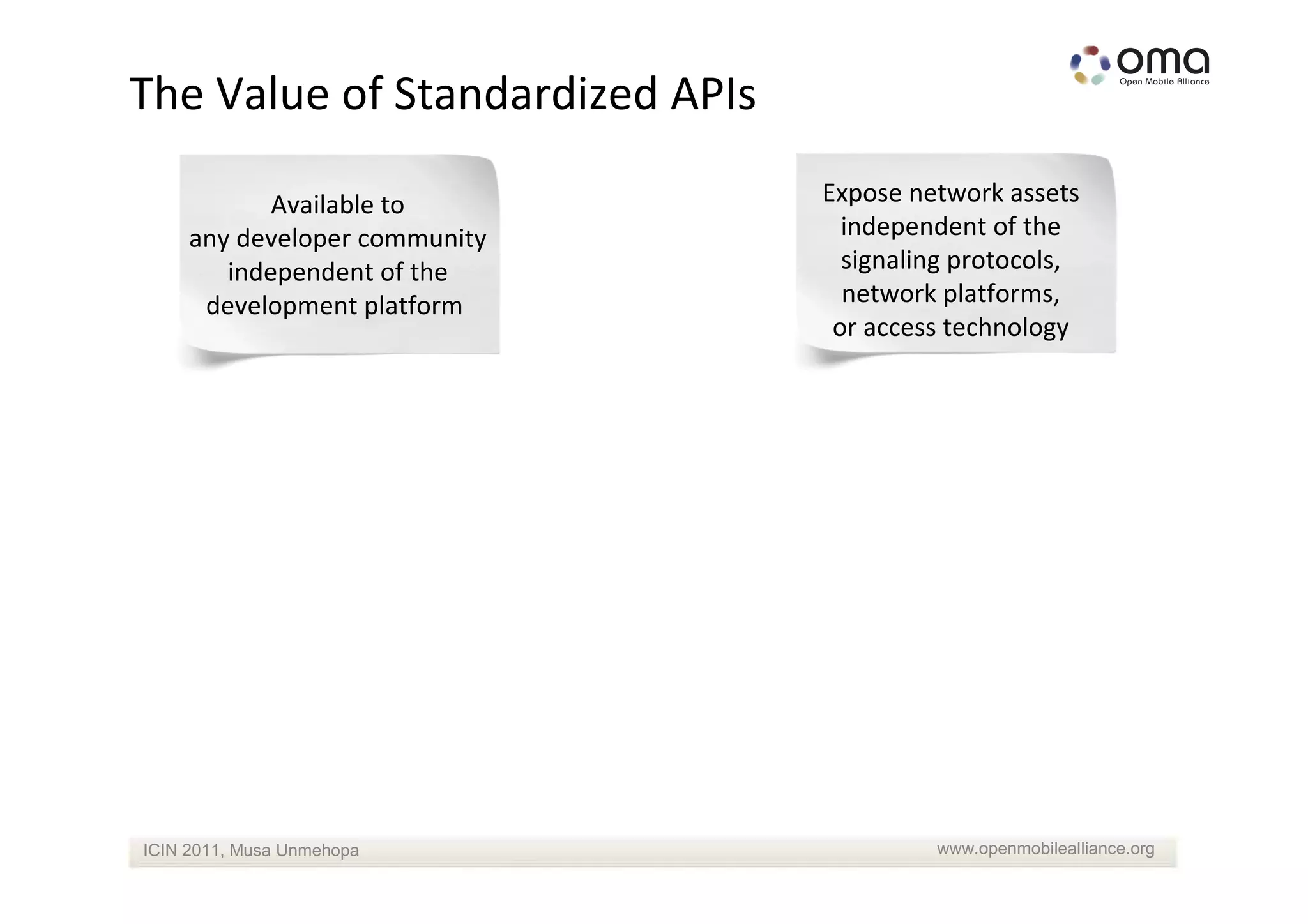 oma
Open Mobile Alliance

The Value of Standardized APIs

Available to any developer community independent of the development platform

Expose network assets independent of the signaling protocols, network platforms, or access technology

ICIN 2011, Musa Unmehopa

www.openmobilealliance.org